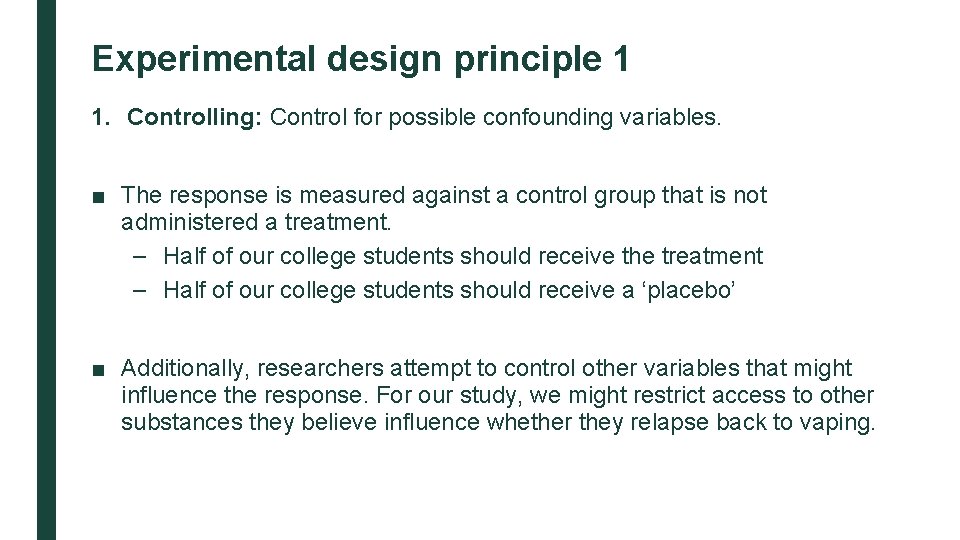 Experimental design principle 1

1. Controlling: Control for possible confounding variables.

■ The response is measured against a control group that is not administered a treatment.
– Half of our college students should receive the treatment
– Half of our college students should receive a ‘placebo’

■ Additionally, researchers attempt to control other variables that might influence the response. For our study, we might restrict access to other substances they believe influence whether they relapse back to vaping.